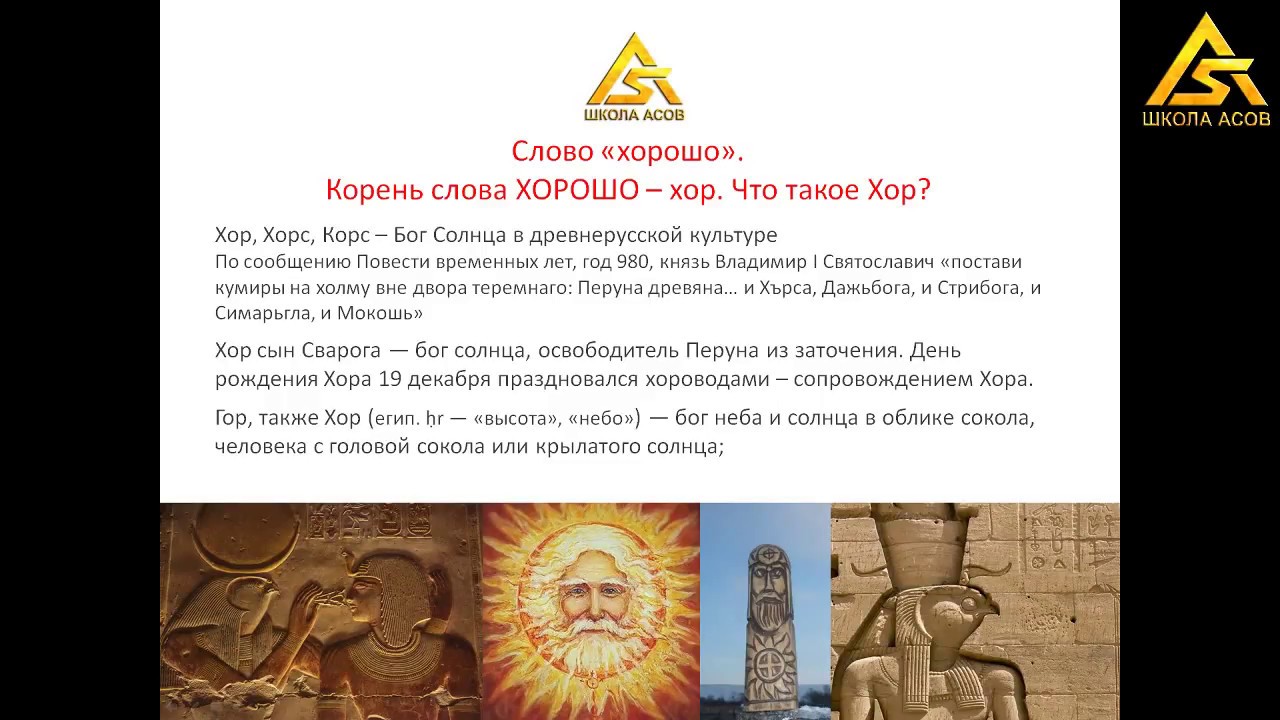 ШКОЛА АСОВ

ШКОЛА АСОВ

Слово «хорошо».
Корень слова ХОРОШО – хор. Что такое Хор?

Хор, Хорс, Корс – Бог Солнца в древнерусской культуре
По сообщению Повести временных лет, год 980, князь Владимир I Святославич «постави кумиры на холму вне двора теремнаго: Перуна древяна… и Хърса, Дажьбога, и Стрибога, и Симарьгла, и Мокошь»

Хор сын Сварога — бог солнца, освободитель Перуна из заточения. День рождения Хора 19 декабря праздновался хороводами – сопровождением Хора.

Гор, также Хор (егип. ḥr — «высота», «небо») — бог неба и солнца в облике сокола, человека с головой сокола или крылатого солнца;